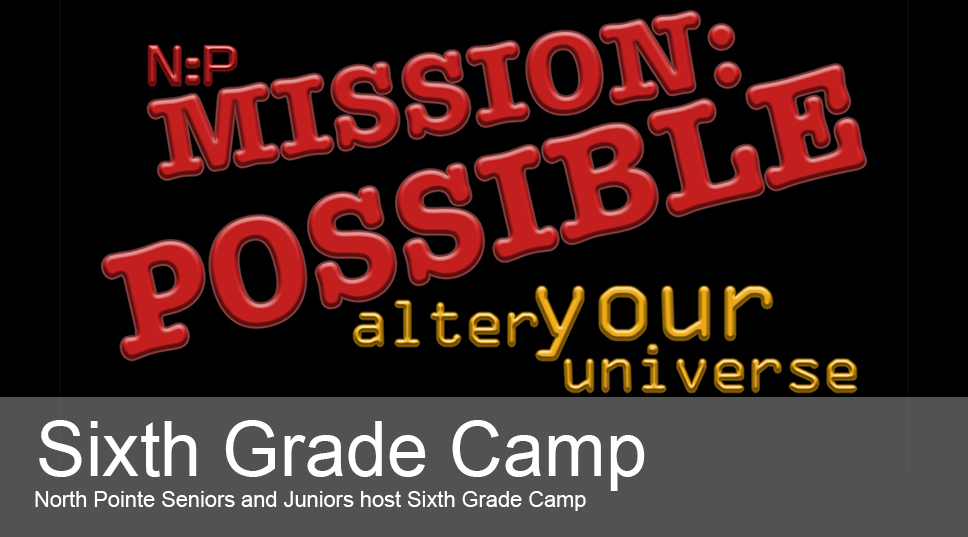 N:P
MISSION:
POSSIBLE
alter your universe

Sixth Grade Camp
North Pointe Seniors and Juniors host Sixth Grade Camp